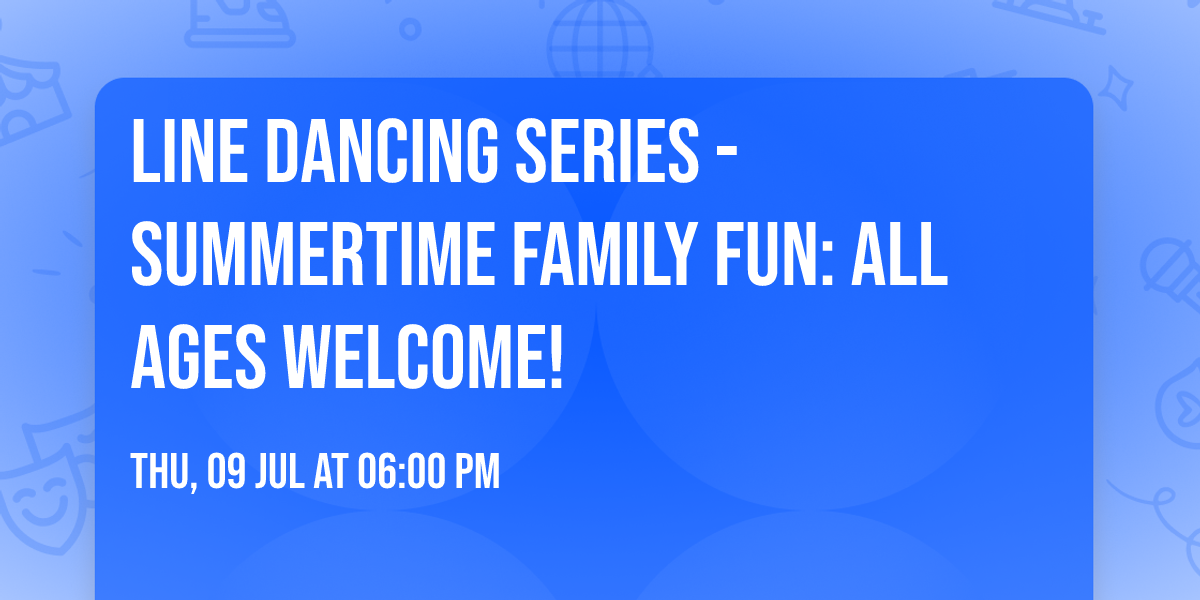 LINE DANCING SERIES - SUMMERTIME FAMILY FUN: ALL AGES WELCOME!

THU, 09 JUL AT 06:00 PM